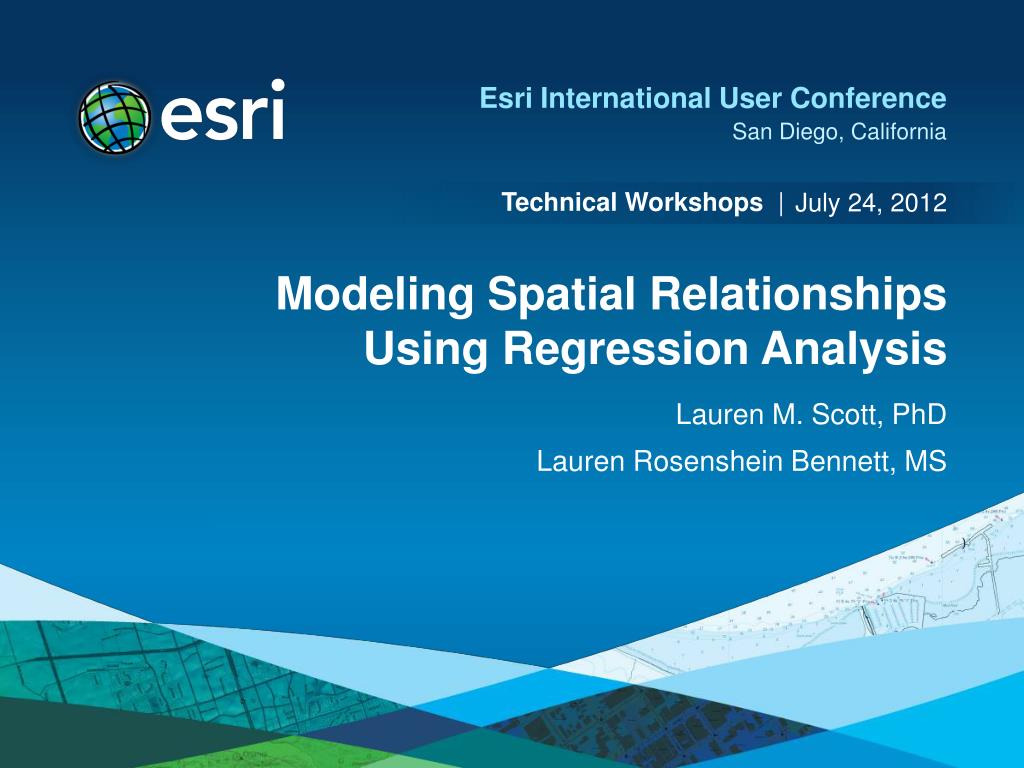 esri

Esri International User Conference
San Diego, California

Technical Workshops | July 24, 2012

Modeling Spatial Relationships Using Regression Analysis

Lauren M. Scott, PhD

Lauren Rosenshein Bennett, MS